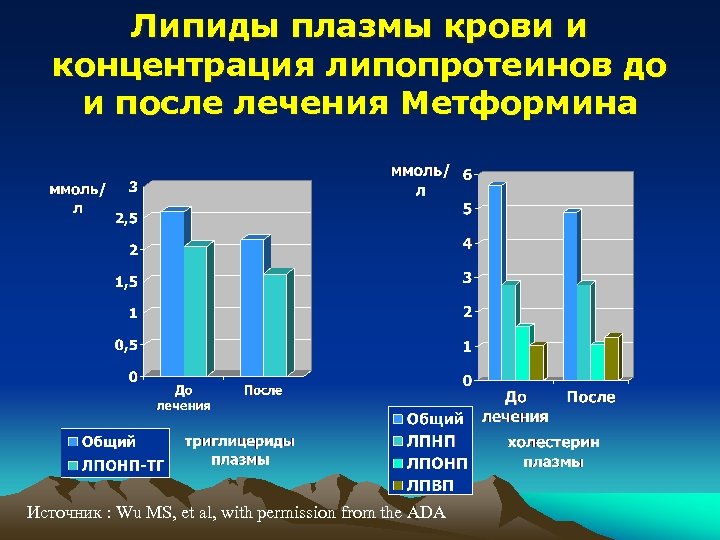 Липиды плазмы крови и концентрация липопротеинов до и после лечения Метформина

ммоль/л

3
2,5
2
1,5
1
0,5
0

До лечения
После

Общий
ЛПОНП-ТГ

триглицериды плазмы

ммоль/л

6
5
4
3
2
1
0

До лечения
После

Общий
ЛПНП
ЛПОНП
ЛПВП

холестерин плазмы

Источник : Wu MS, et al, with permission from the ADA